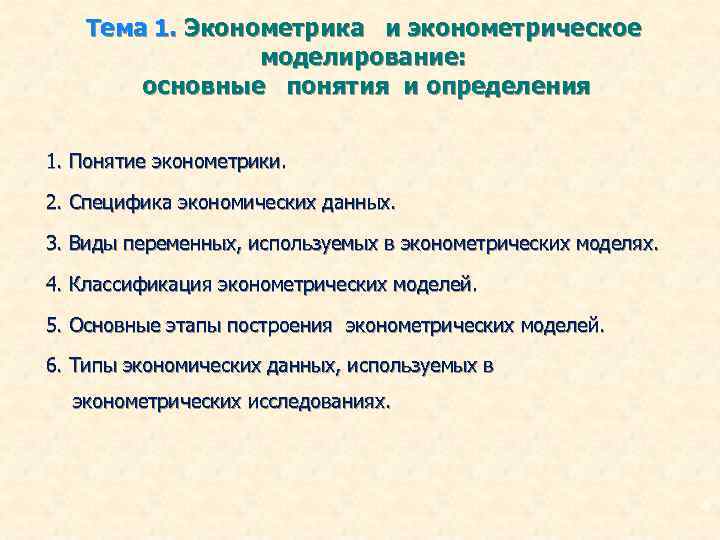 Тема 1. Эконометрика и эконометрическое моделирование: основные понятия и определения

1. Понятие эконометрики.

2. Специфика экономических данных.

3. Виды переменных, используемых в эконометрических моделях.

4. Классификация эконометрических моделей.

5. Основные этапы построения эконометрических моделей.

6. Типы экономических данных, используемых в эконометрических исследованиях.